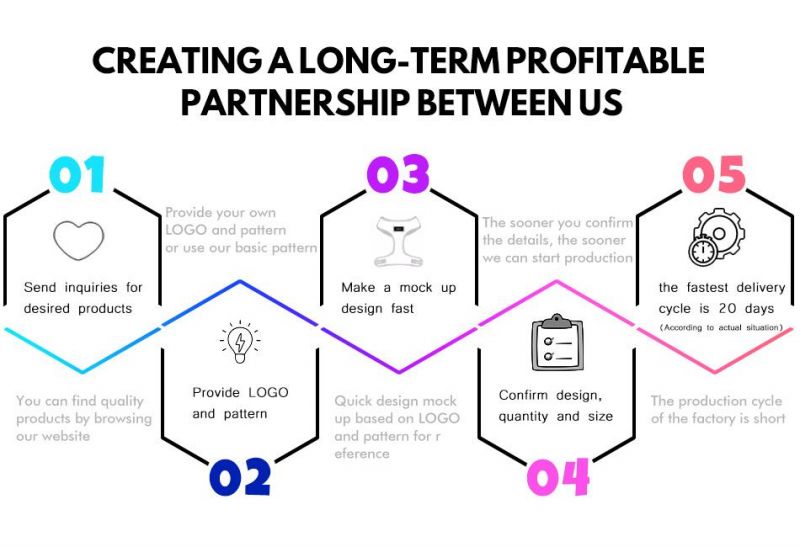 CREATING A LONG-TERM PROFITABLE PARTNERSHIP BETWEEN US

01

Send inquiries for desired products

You can find quality products by browsing our website

Provide your own LOGO and pattern or use our basic pattern

Provide LOGO and pattern

02

03

Make a mock up design fast

Quick design mock up based on LOGO and pattern for r eference

The sooner you confirm the details, the sooner we can start production

Confirm design, quantity and size

04

05

the fastest delivery cycle is 20 days
(According to actual situation)

The production cycle of the factory is short